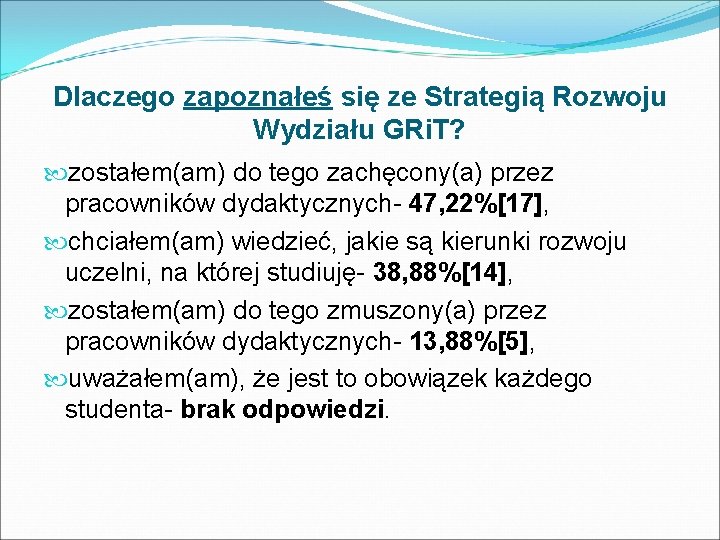 Dlaczego zapoznałeś się ze Strategią Rozwoju Wydziału GRiT?

zostałem(am) do tego zachęcony(a) przez pracowników dydaktycznych- 47,22%[17],

chciałem(am) wiedzieć, jakie są kierunki rozwoju uczelni, na której studiuję- 38,88%[14],

zostałem(am) do tego zmuszony(a) przez pracowników dydaktycznych- 13,88%[5],

uważałem(am), że jest to obowiązek każdego studenta- brak odpowiedzi.